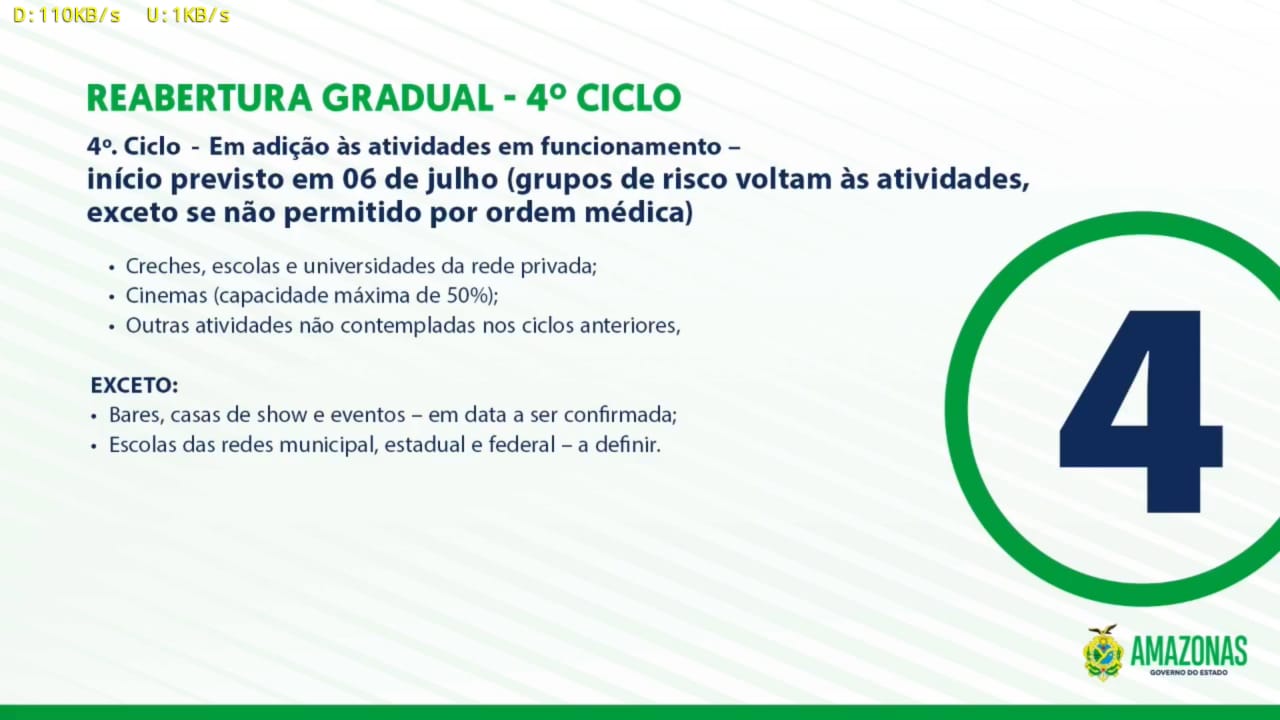 D:110KB/s U:1KB/s

REABERTURA GRADUAL - 4º CICLO

4º. Ciclo - Em adição às atividades em funcionamento – início previsto em 06 de julho (grupos de risco voltam às atividades, exceto se não permitido por ordem médica)

• Creches, escolas e universidades da rede privada;
• Cinemas (capacidade máxima de 50%);
• Outras atividades não contempladas nos ciclos anteriores,

EXCETO:
• Bares, casas de show e eventos – em data a ser confirmada;
• Escolas das redes municipal, estadual e federal – a definir.

4

AMAZONAS
GOVERNO DO ESTADO